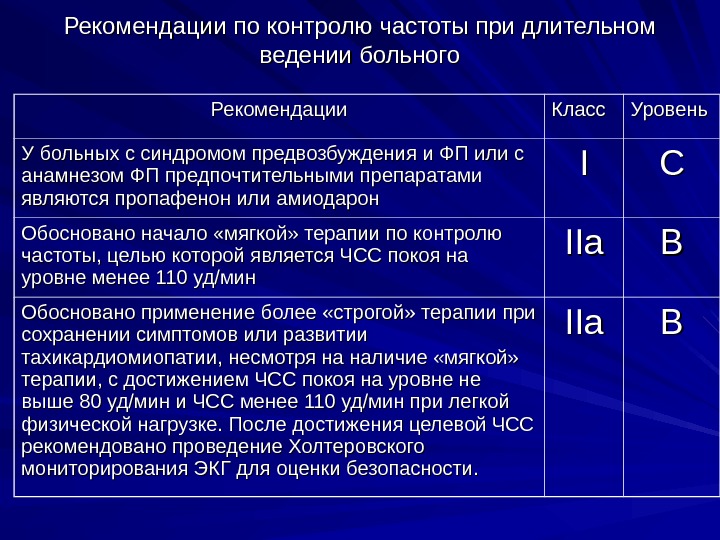 Рекомендации по контролю частоты при длительном ведении больного

| Рекомендации | Класс | Уровень |
|---|---|---|
| У больных с синдромом предвозбуждения и ФП или с анамнезом ФП предпочтительными препаратами являются пропафенон или амиодарон | I | C |
| Обосновано начало «мягкой» терапии по контролю частоты, целью которой является ЧСС покоя на уровне менее 110 уд/мин | IIa | B |
| Обосновано применение более «строгой» терапии при сохранении симптомов или развитии тахикардиомиопатии, несмотря на наличие «мягкой» терапии, с достижением ЧСС покоя на уровне не выше 80 уд/мин и ЧСС менее 110 уд/мин при легкой физической нагрузке. После достижения целевой ЧСС рекомендовано проведение Холтеровского мониторирования ЭКГ для оценки безопасности. | IIa | B |